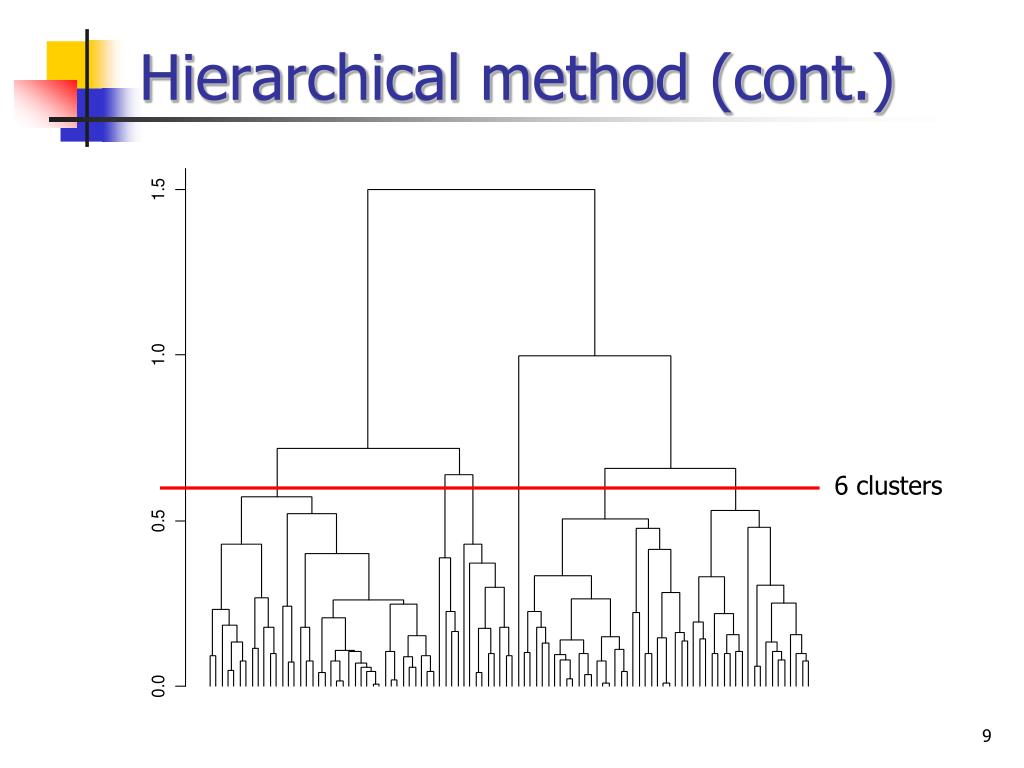 Hierarchical method (cont.)

1.5
1.0
0.5
0.0

6 clusters

9